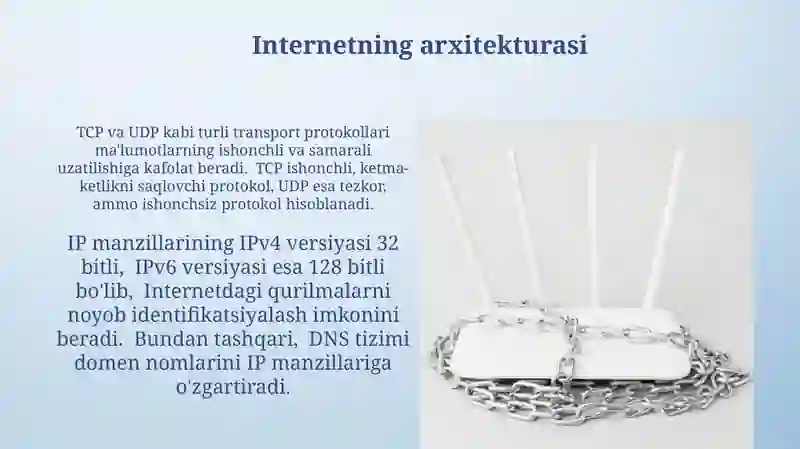 Internetning arxitekturasi

TCP va UDP kabi turli transport protokollari ma'lumotlarning ishonchli va samarali uzatilishiga kafolat beradi. TCP ishonchli, ketma-ketlikni saqlovchi protokol, UDP esa tezkor, ammo ishonchsiz protokol hisoblanadi.

IP manzillarining IPv4 versiyasi 32 bitli, IPv6 versiyasi esa 128 bitli bo'lib, Internetdagi qurilmalarni noyob identifikatsiyalash imkonini beradi. Bundan tashqari, DNS tizimi domen nomlarini IP manzillariga o'zgartiradi.